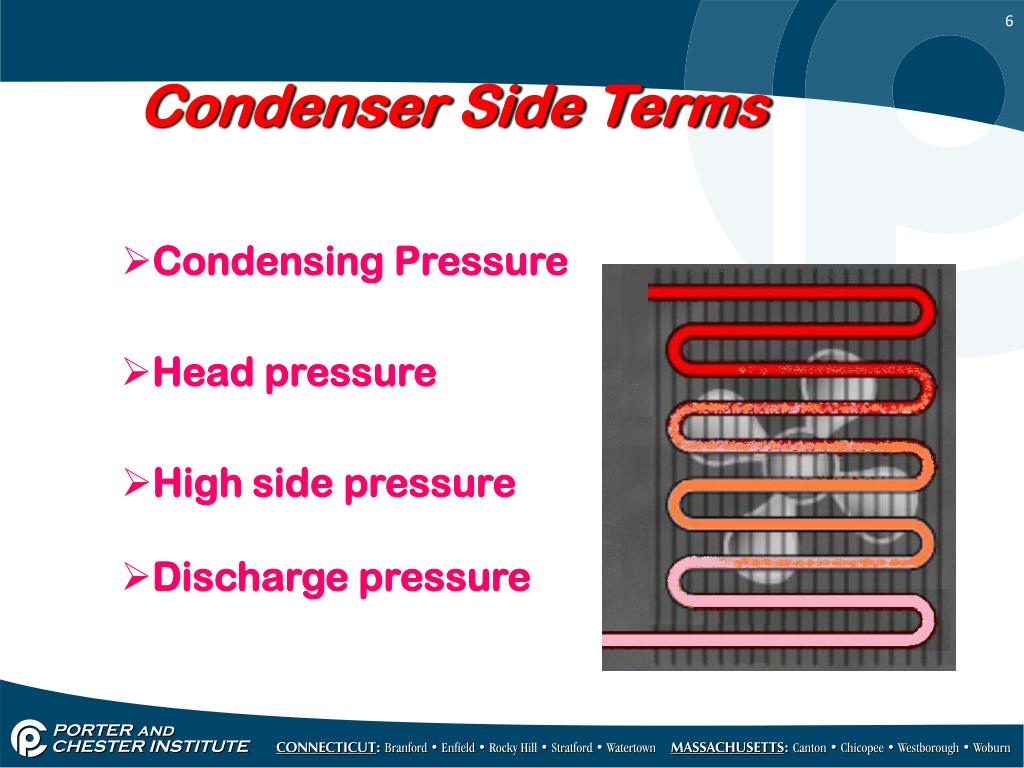 6

Condenser Side Terms

➢Condensing Pressure

➢Head pressure

➢High side pressure

➢Discharge pressure

PORTER AND CHESTER INSTITUTE

CONNECTICUT: Branford • Enfield • Rocky Hill • Stratford • Watertown MASSACHUSETTS: Canton • Chicopee • Westborough • Woburn